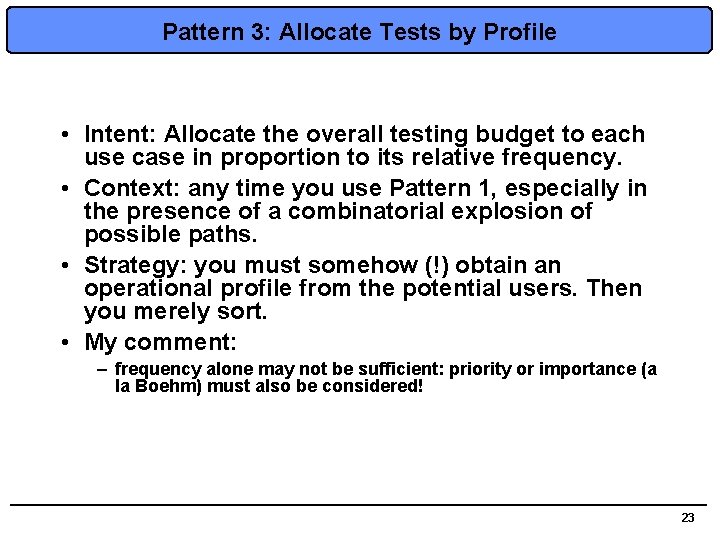 Pattern 3: Allocate Tests by Profile

• Intent: Allocate the overall testing budget to each use case in proportion to its relative frequency.

• Context: any time you use Pattern 1, especially in the presence of a combinatorial explosion of possible paths.

• Strategy: you must somehow (!) obtain an operational profile from the potential users. Then you merely sort.

• My comment:

– frequency alone may not be sufficient: priority or importance (a la Boehm) must also be considered!

23